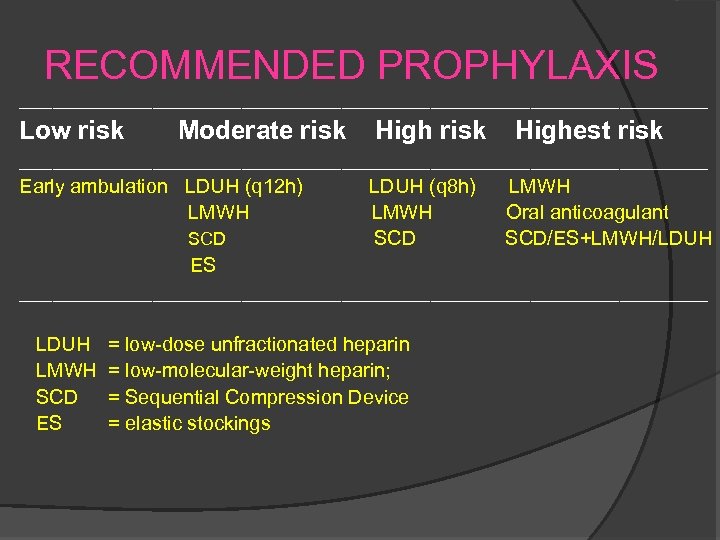 RECOMMENDED PROPHYLAXIS

| Low risk | Moderate risk | High risk | Highest risk |
|---|---|---|---|
| Early ambulation | LDUH (q12h) | LDUH (q8h) | LMWH |
| | LMWH | LMWH | Oral anticoagulant |
| | SCD | SCD | SCD/ES+LMWH/LDUH |
| | ES | | |

LDUH = low-dose unfractionated heparin
LMWH = low-molecular-weight heparin;
SCD = Sequential Compression Device
ES = elastic stockings